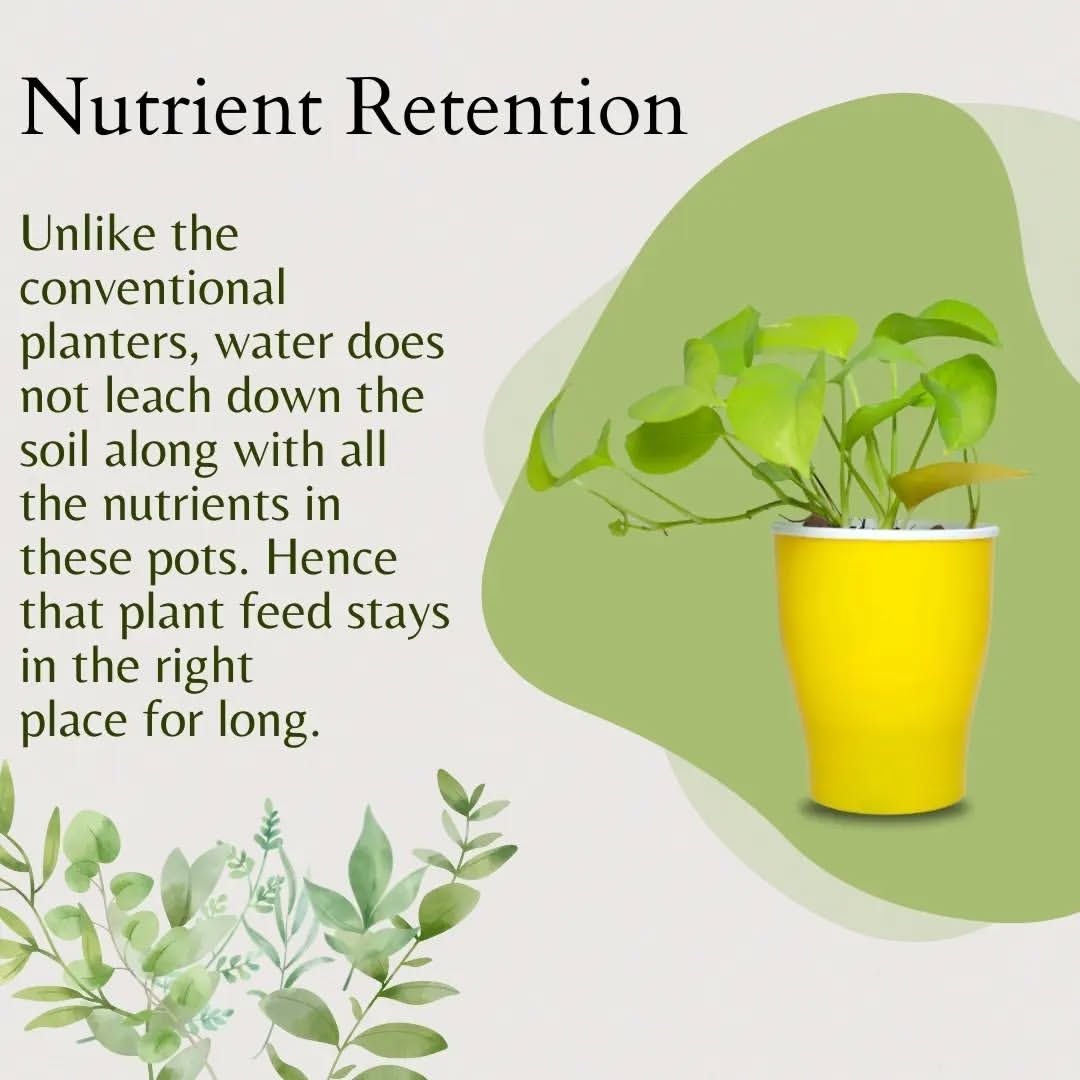 Nutrient Retention

Unlike the conventional planters, water does not leach down the soil along with all the nutrients in these pots. Hence that plant feed stays in the right place for long.